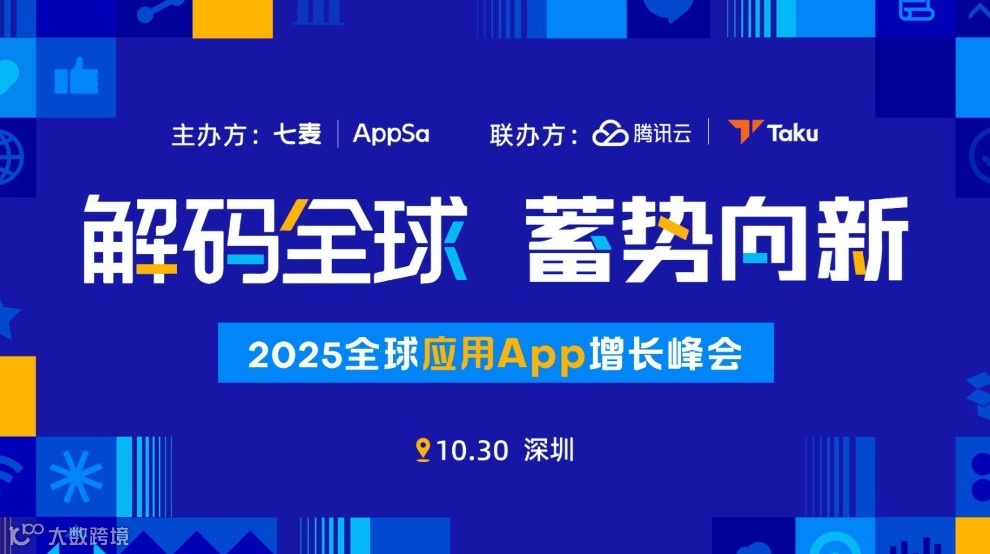 主办方：七麦 | AppSa　联办方：腾讯云 | Taku

解码全球　蓄势向新

2025全球应用App增长峰会

10.30 深圳

大数跨境